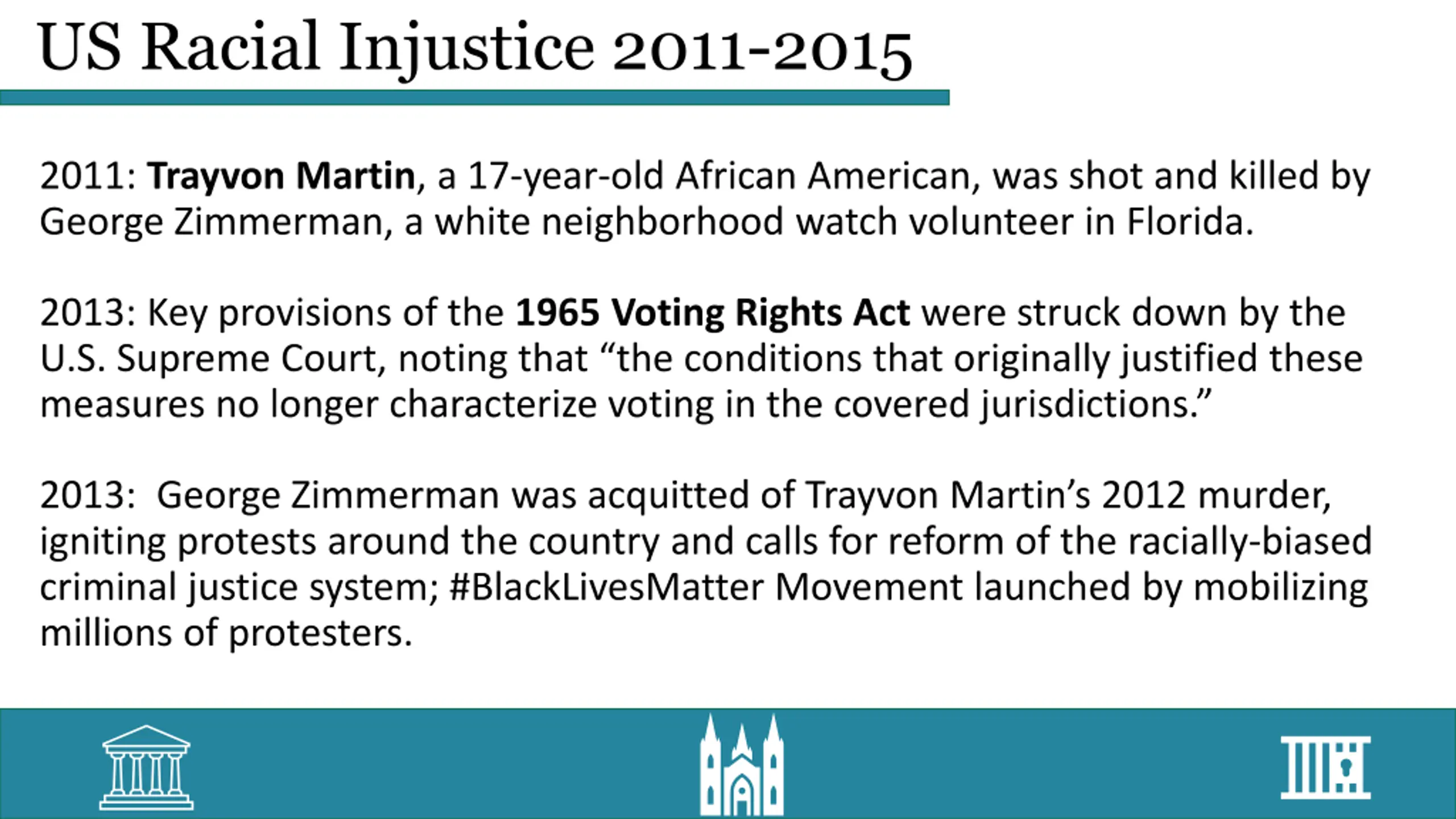 US Racial Injustice 2011-2015

2011: Trayvon Martin, a 17-year-old African American, was shot and killed by George Zimmerman, a white neighborhood watch volunteer in Florida.

2013: Key provisions of the 1965 Voting Rights Act were struck down by the U.S. Supreme Court, noting that “the conditions that originally justified these measures no longer characterize voting in the covered jurisdictions.”

2013: George Zimmerman was acquitted of Trayvon Martin’s 2012 murder, igniting protests around the country and calls for reform of the racially-biased criminal justice system; #BlackLivesMatter Movement launched by mobilizing millions of protesters.